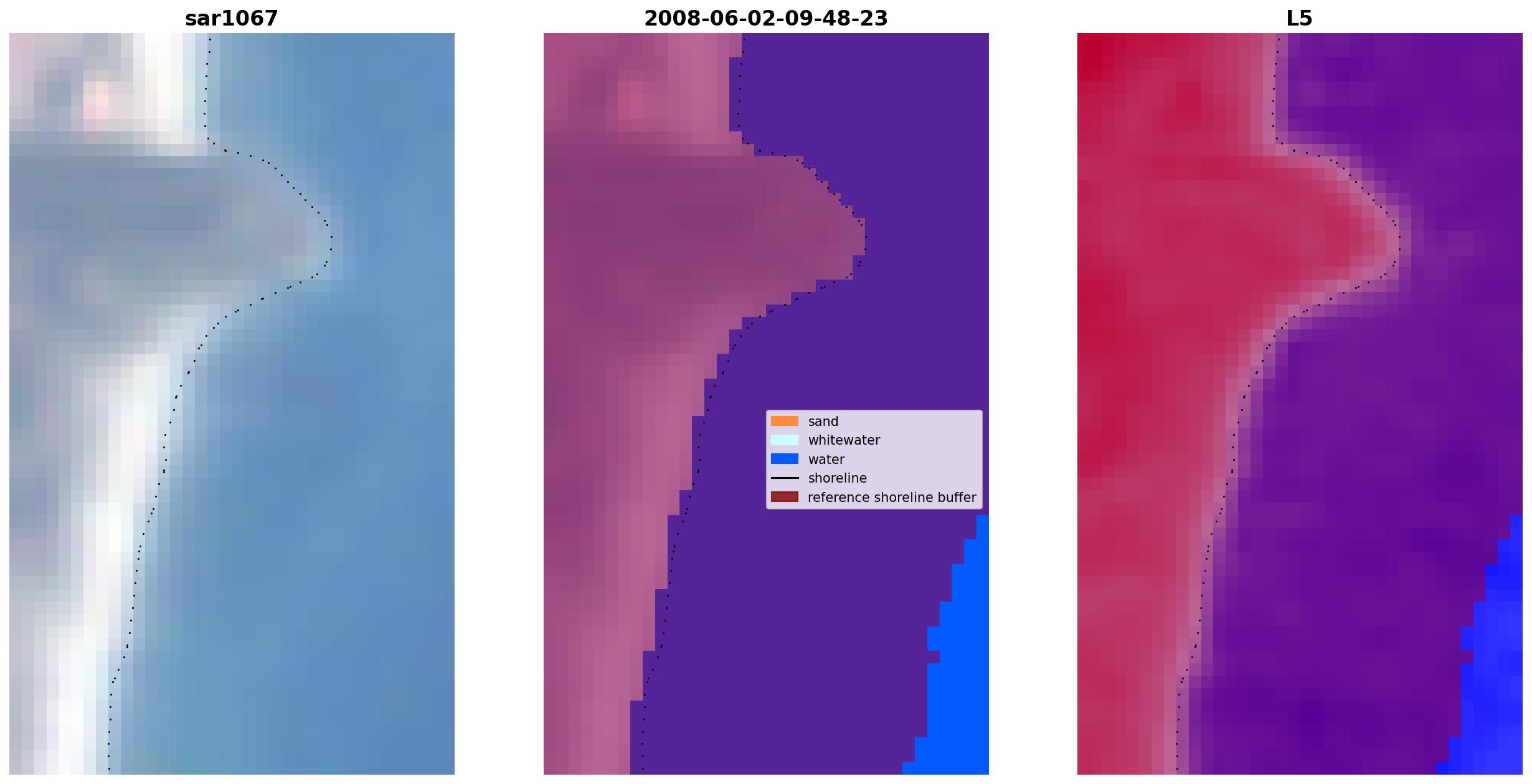 sar1067

2008-06-02-09-48-23

sand
whitewater
water
shoreline
reference shoreline buffer

L5